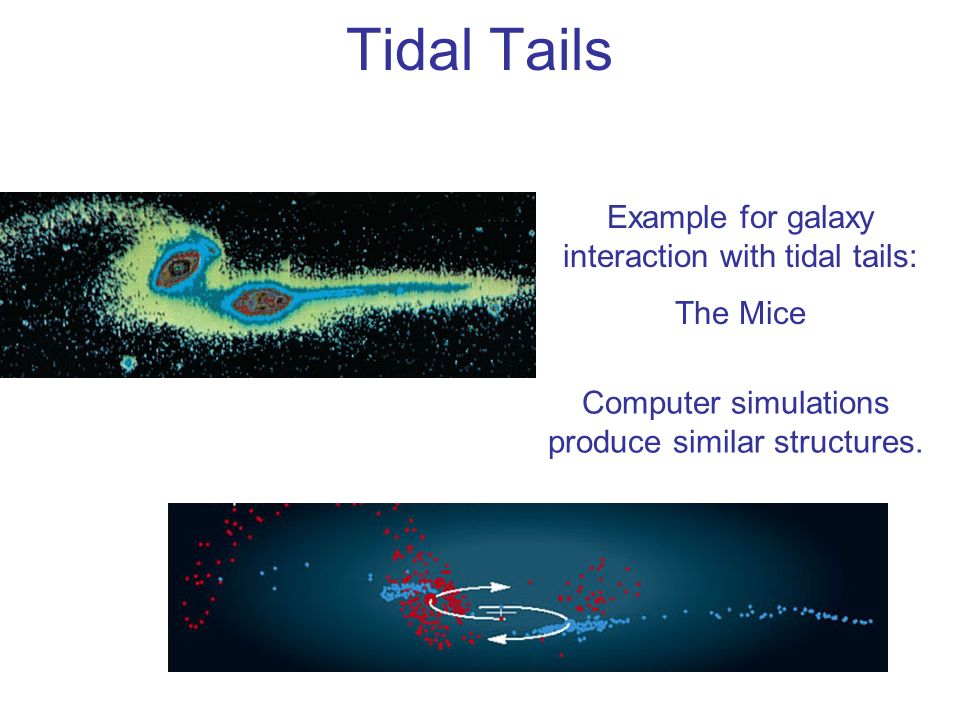 Tidal Tails

Example for galaxy interaction with tidal tails:

The Mice

Computer simulations produce similar structures.